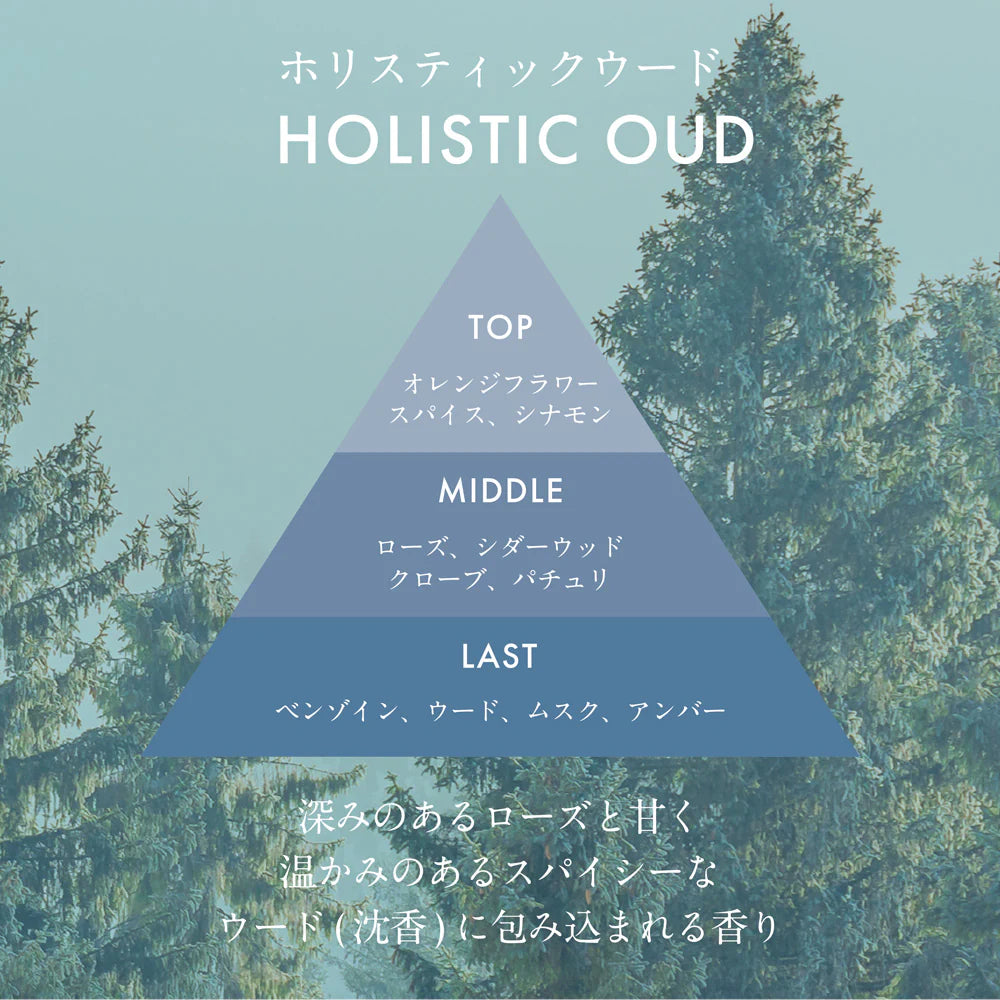 ホリスティックウード
HOLISTIC OUD

TOP
オレンジフラワー
スパイス、シナモン

MIDDLE
ローズ、シダーウッド
クローブ、パチュリ

LAST
ベンゾイン、ウード、ムスク、アンバー

深みのあるローズと甘く
温かみのあるスパイシーな
ウード(沈香)に包み込まれる香り